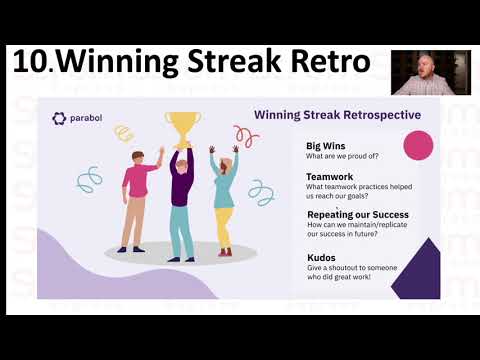 10.Winning Streak Retro

parabol

Winning Streak Retrospective

Big Wins
What are we proud of?

Teamwork
What teamwork practices helped us reach our goals?

Repeating our Success
How can we maintain/replicate our success in future?

Kudos
Give a shoutout to someone who did great work!